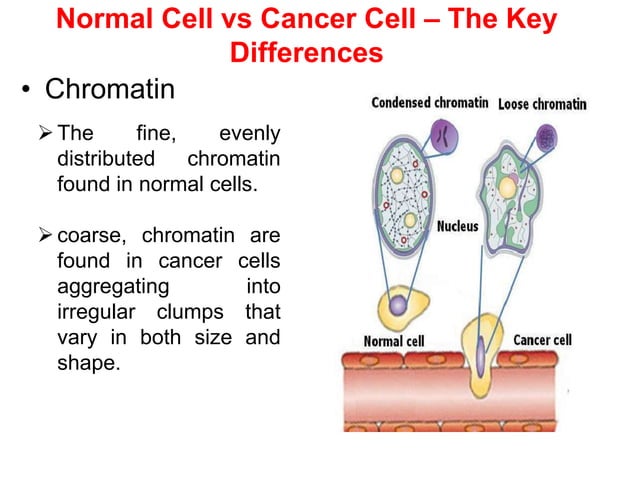 Normal Cell vs Cancer Cell – The Key Differences

• Chromatin

➢ The fine, evenly distributed chromatin found in normal cells.

➢ coarse, chromatin are found in cancer cells aggregating into irregular clumps that vary in both size and shape.

Condensed chromatin
Loose chromatin
Nucleus
Normal cell
Cancer cell